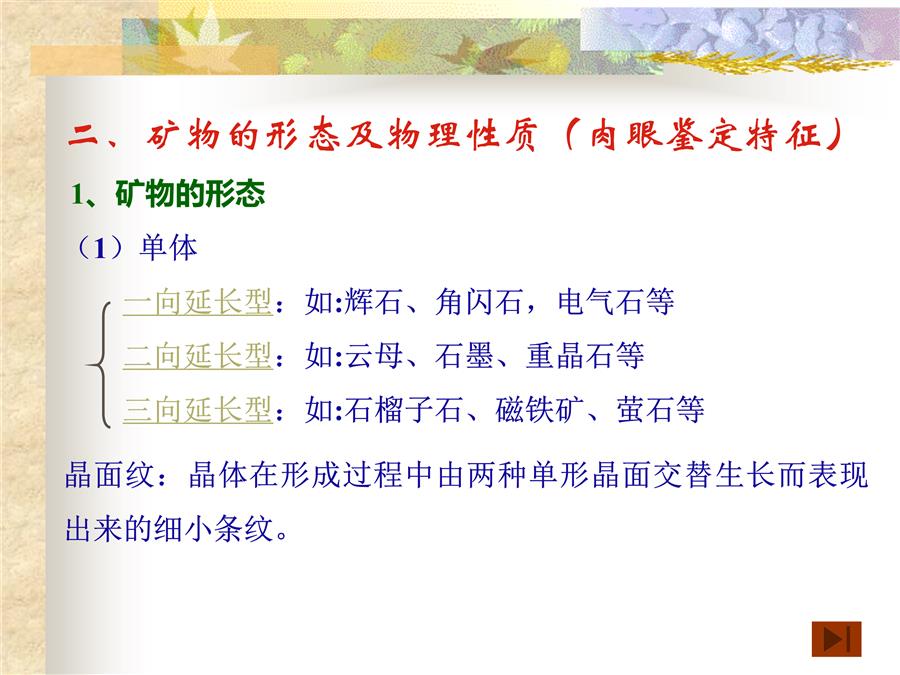 二、矿物的形态及物理性质（肉眼鉴定特征）

1、矿物的形态

（1）单体

一向延长型：如:辉石、角闪石，电气石等
二向延长型：如:云母、石墨、重晶石等
三向延长型：如:石榴子石、磁铁矿、萤石等

晶面纹：晶体在形成过程中由两种单形晶面交替生长而表现出来的细小条纹。